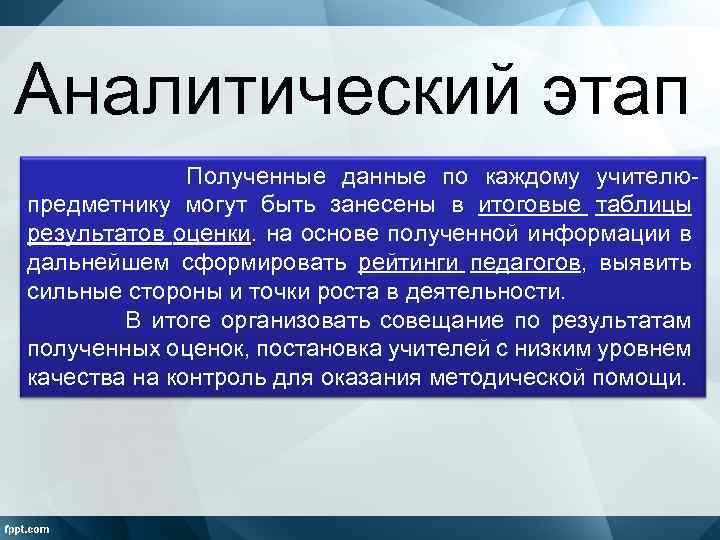 Аналитический этап

Полученные данные по каждому учителю-предметнику могут быть занесены в итоговые таблицы результатов оценки. на основе полученной информации в дальнейшем сформировать рейтинги педагогов, выявить сильные стороны и точки роста в деятельности.

В итоге организовать совещание по результатам полученных оценок, постановка учителей с низким уровнем качества на контроль для оказания методической помощи.

fppt.com